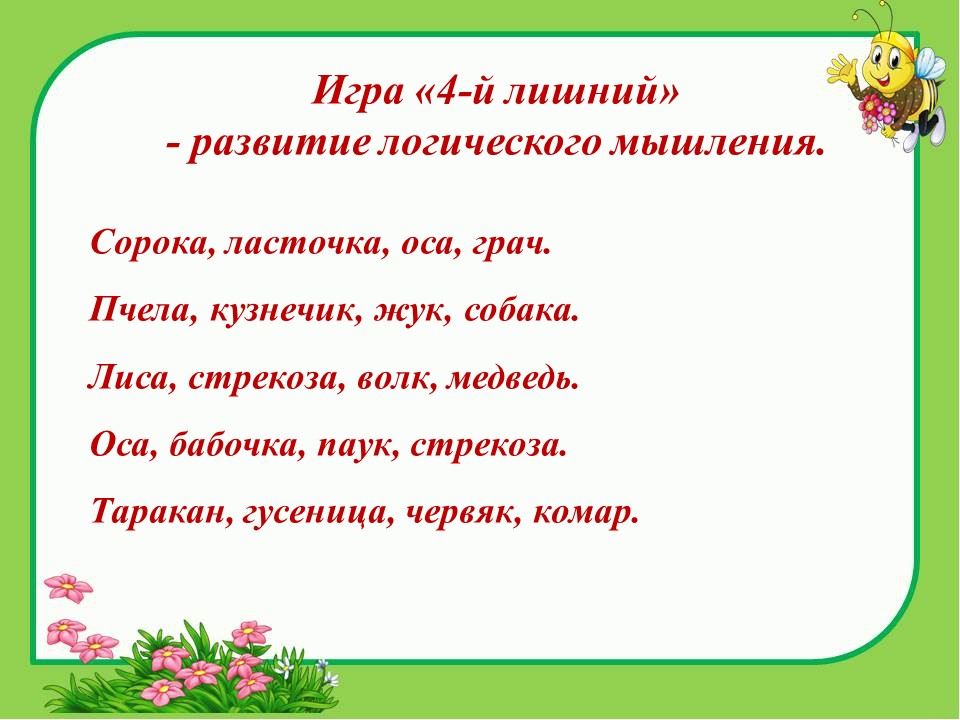 Игра «4-й лишний»
- развитие логического мышления.

Сорока, ласточка, оса, грач.

Пчела, кузнечик, жук, собака.

Лиса, стрекоза, волк, медведь.

Оса, бабочка, паук, стрекоза.

Таракан, гусеница, червяк, комар.